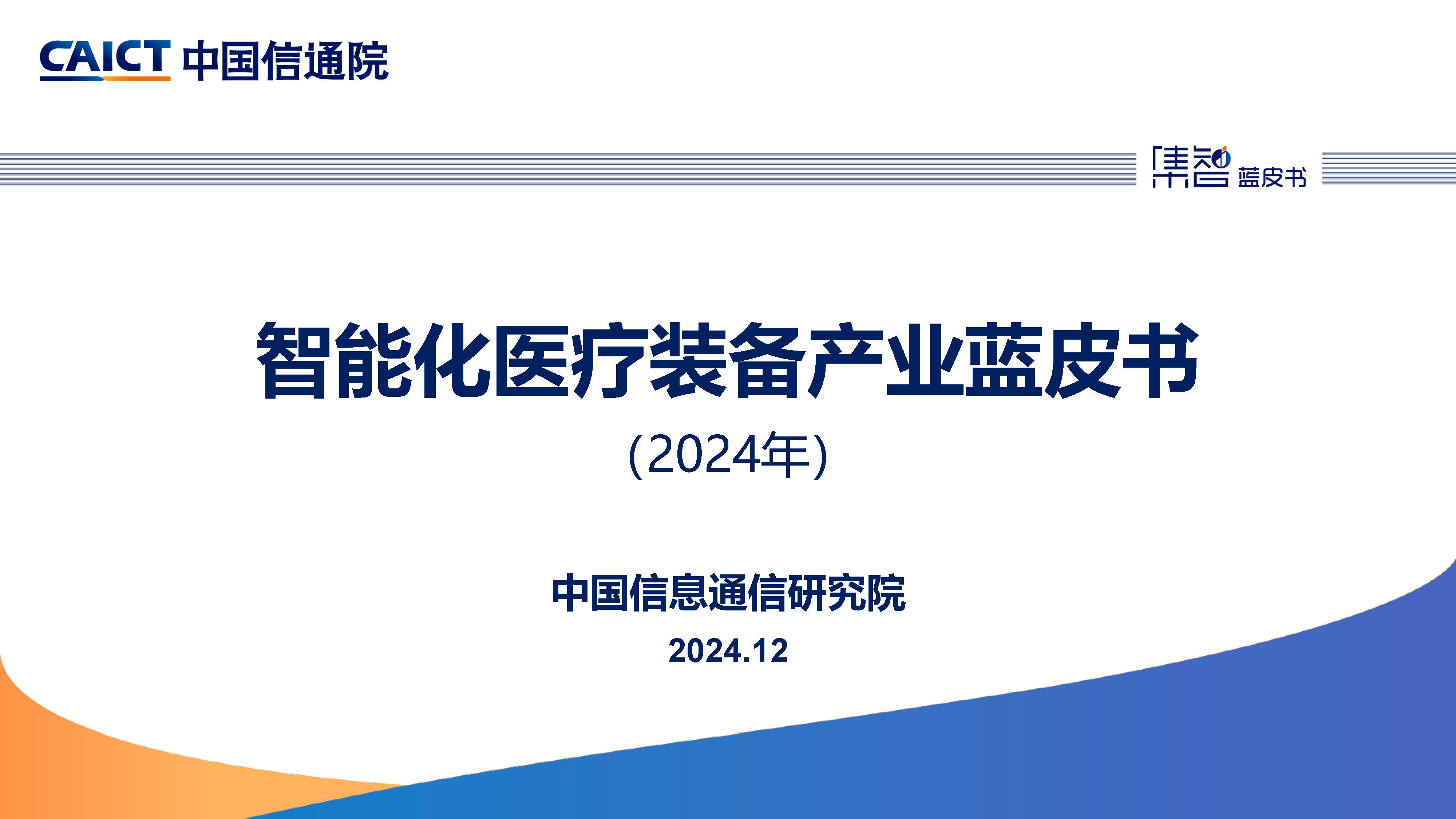 CAICT 中国信通院

集智 蓝皮书

智能化医疗装备产业蓝皮书

(2024年)

中国信息通信研究院

2024.12